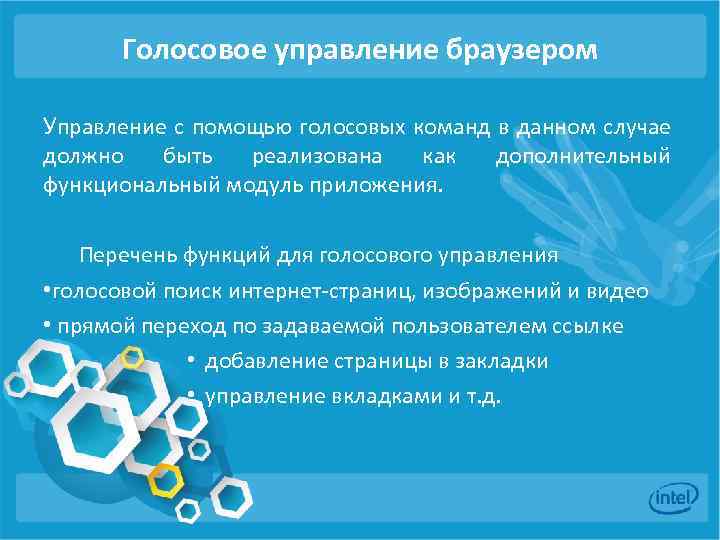 Голосовое управление браузером

Управление с помощью голосовых команд в данном случае должно быть реализована как дополнительный функциональный модуль приложения.

Перечень функций для голосового управления

•голосовой поиск интернет-страниц, изображений и видео

• прямой переход по задаваемой пользователем ссылке

• добавление страницы в закладки

• управление вкладками и т.д.

intel